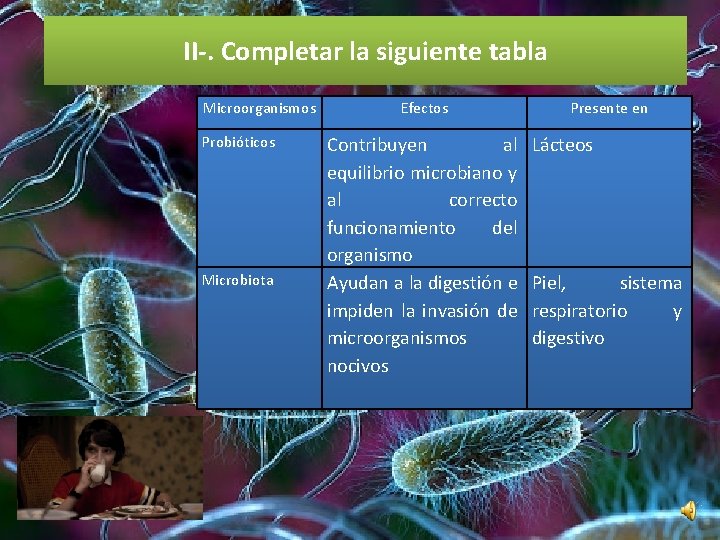 II-. Completar la siguiente tabla

| Microorganismos | Efectos | Presente en |
|---|---|---|
| Probióticos | Contribuyen al equilibrio microbiano y al correcto funcionamiento del organismo | Lácteos |
| Microbiota | Ayudan a la digestión e impiden la invasión de microorganismos nocivos | Piel, sistema respiratorio y digestivo |